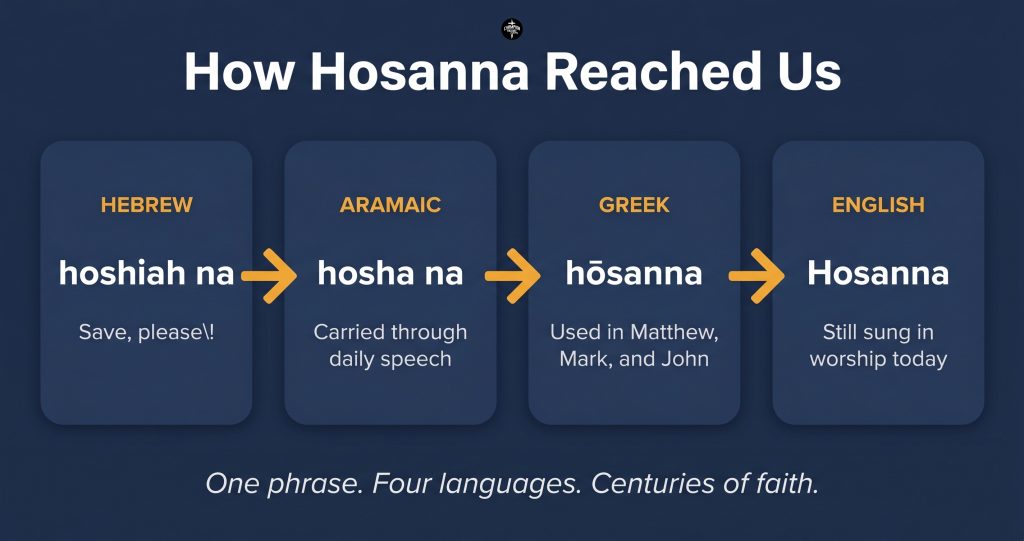 How Hosanna Reached Us

HEBREW

hoshiah na

Save, please\!

ARAMAIC

hosha na

Carried through daily speech

GREEK

hōsanna

Used in Matthew, Mark, and John

ENGLISH

Hosanna

Still sung in worship today

One phrase. Four languages. Centuries of faith.